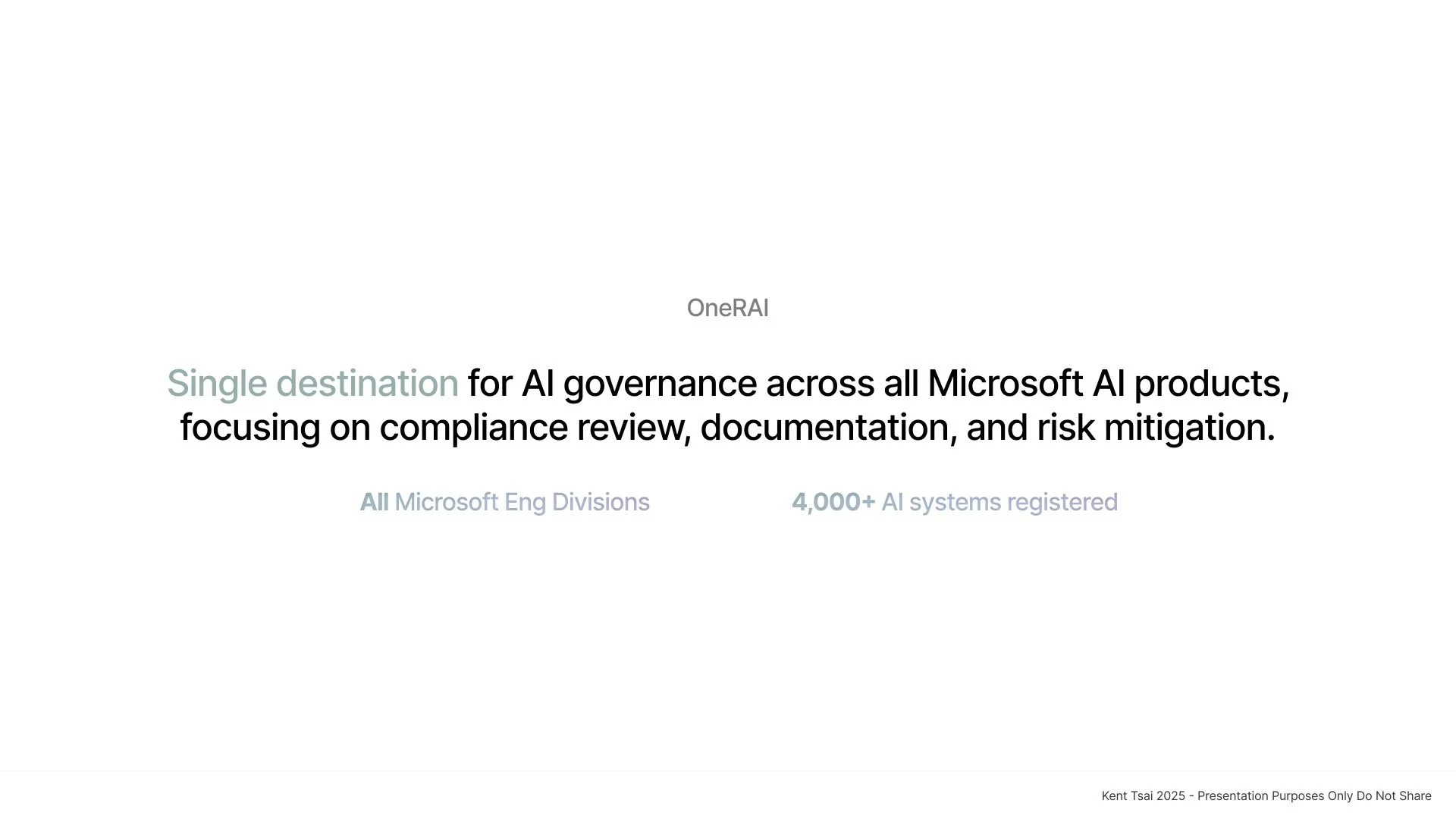 OneRAI

Single destination for AI governance across all Microsoft AI products, focusing on compliance review, documentation, and risk mitigation.

All Microsoft Eng Divisions

4,000+ AI systems registered

Kent Tsai 2025 - Presentation Purposes Only Do Not Share